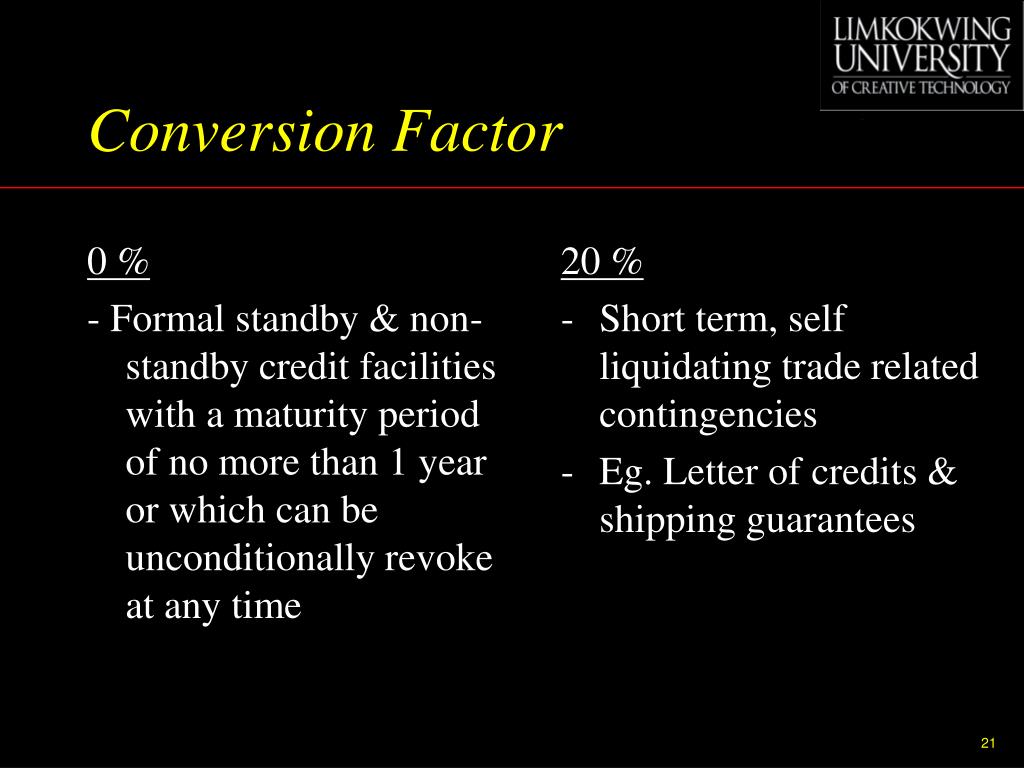 LIMKOKWING UNIVERSITY OF CREATIVE TECHNOLOGY

Conversion Factor

0 %

- Formal standby & non-standby credit facilities with a maturity period of no more than 1 year or which can be unconditionally revoke at any time

20 %

- Short term, self liquidating trade related contingencies
- Eg. Letter of credits & shipping guarantees

21